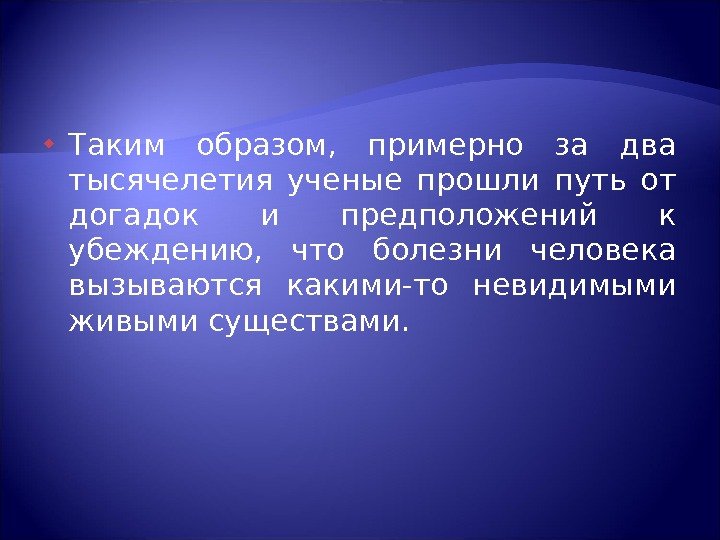 Таким образом, примерно за два тысячелетия ученые прошли путь от догадок и предположений к убеждению, что болезни человека вызываются какими-то невидимыми живыми существами.